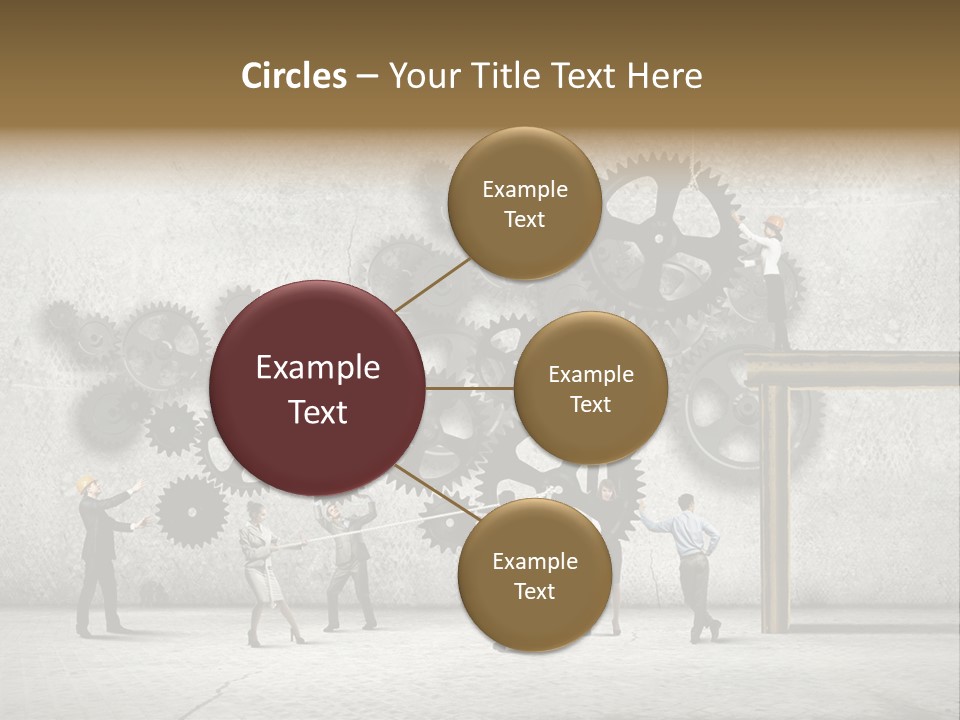 Circles – Your Title Text Here

Example Text

Example Text

Example Text

Example Text